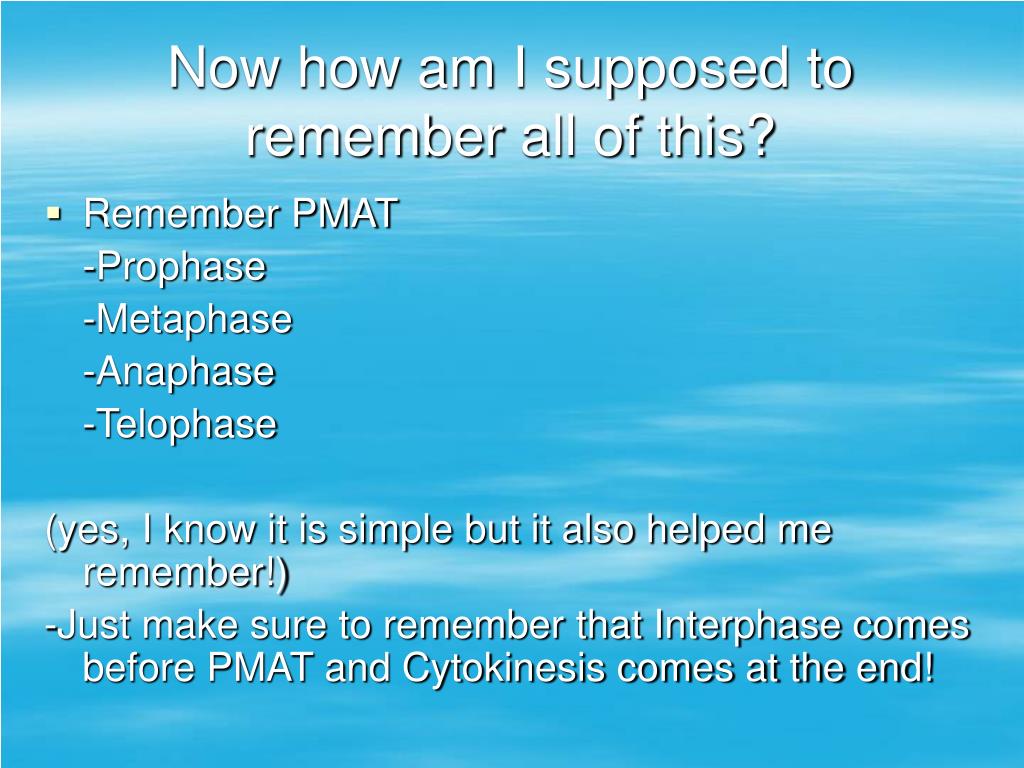 Now how am I supposed to remember all of this?

▪ Remember PMAT
-Prophase
-Metaphase
-Anaphase
-Telophase

(yes, I know it is simple but it also helped me remember!)
-Just make sure to remember that Interphase comes before PMAT and Cytokinesis comes at the end!